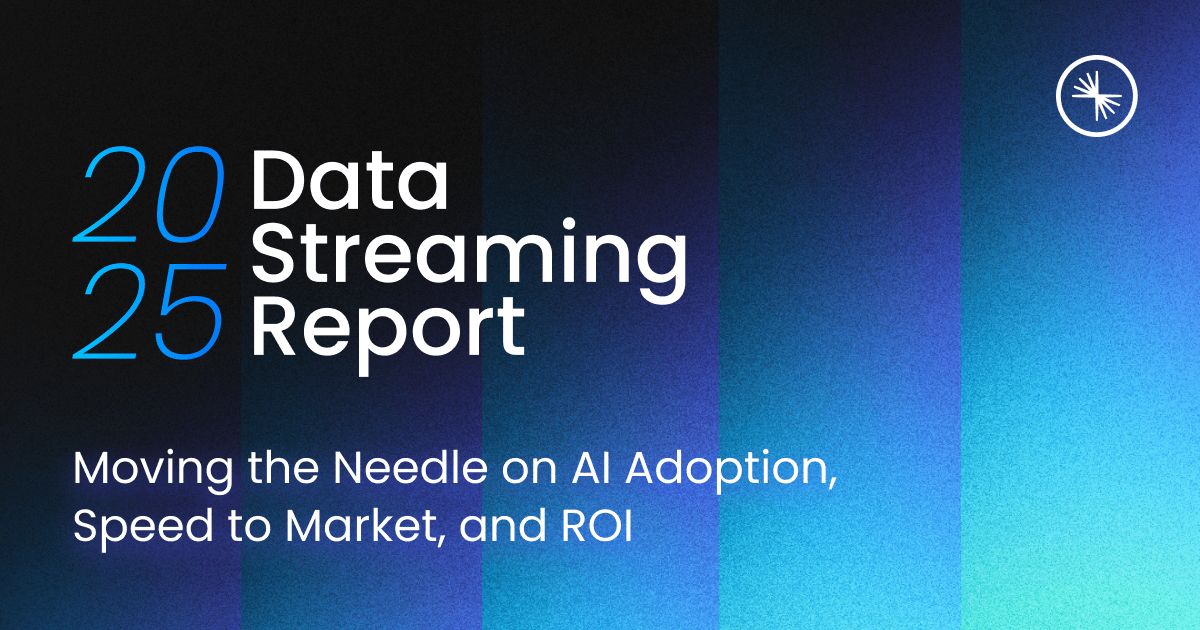 2025 Data Streaming Report

Moving the Needle on AI Adoption, Speed to Market, and ROI